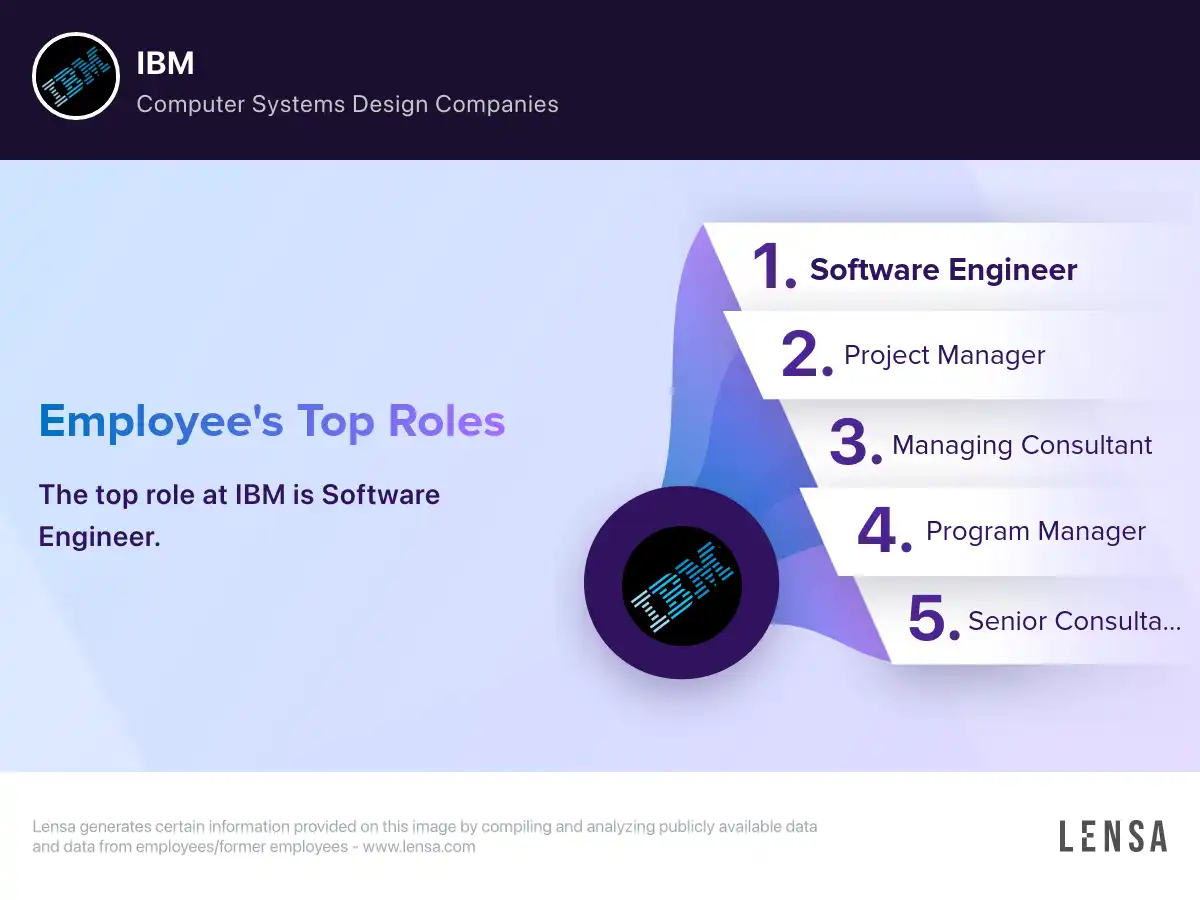 IBM

IBM
Computer Systems Design Companies

Employee's Top Roles

The top role at IBM is Software Engineer.

IBM

1. Software Engineer
2. Project Manager
3. Managing Consultant
4. Program Manager
5. Senior Consulta...

Lensa generates certain information provided on this image by compiling and analyzing publicly available data and data from employees/former employees - www.lensa.com

LENSA